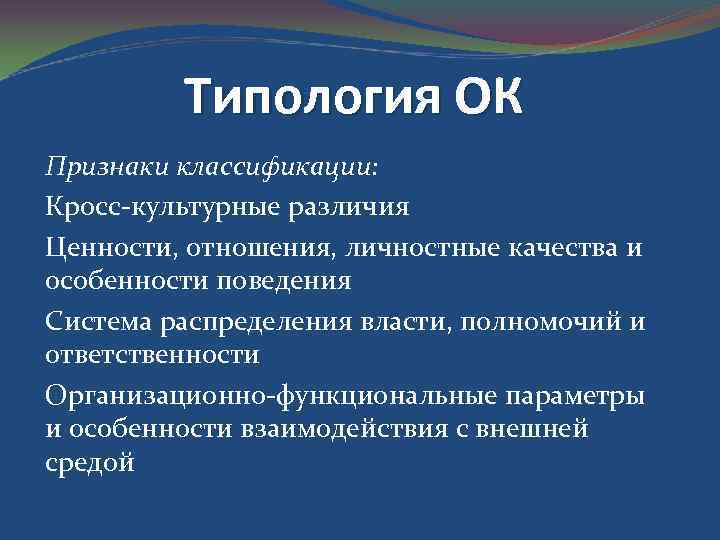 Типология ОК

Признаки классификации:

Кросс-культурные различия

Ценности, отношения, личностные качества и особенности поведения

Система распределения власти, полномочий и ответственности

Организационно-функциональные параметры и особенности взаимодействия с внешней средой